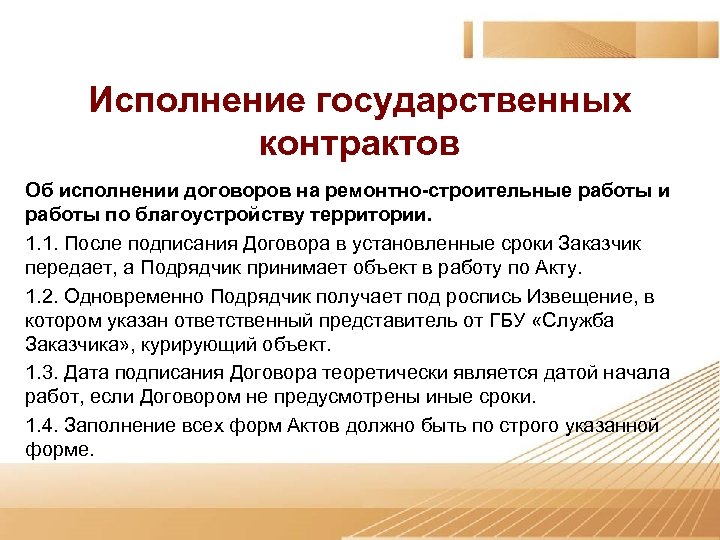 Исполнение государственных контрактов

Об исполнении договоров на ремонтно-строительные работы и работы по благоустройству территории.

1.1. После подписания Договора в установленные сроки Заказчик передает, а Подрядчик принимает объект в работу по Акту.

1.2. Одновременно Подрядчик получает под роспись Извещение, в котором указан ответственный представитель от ГБУ «Служба Заказчика», курирующий объект.

1.3. Дата подписания Договора теоретически является датой начала работ, если Договором не предусмотрены иные сроки.

1.4. Заполнение всех форм Актов должно быть по строго указанной форме.